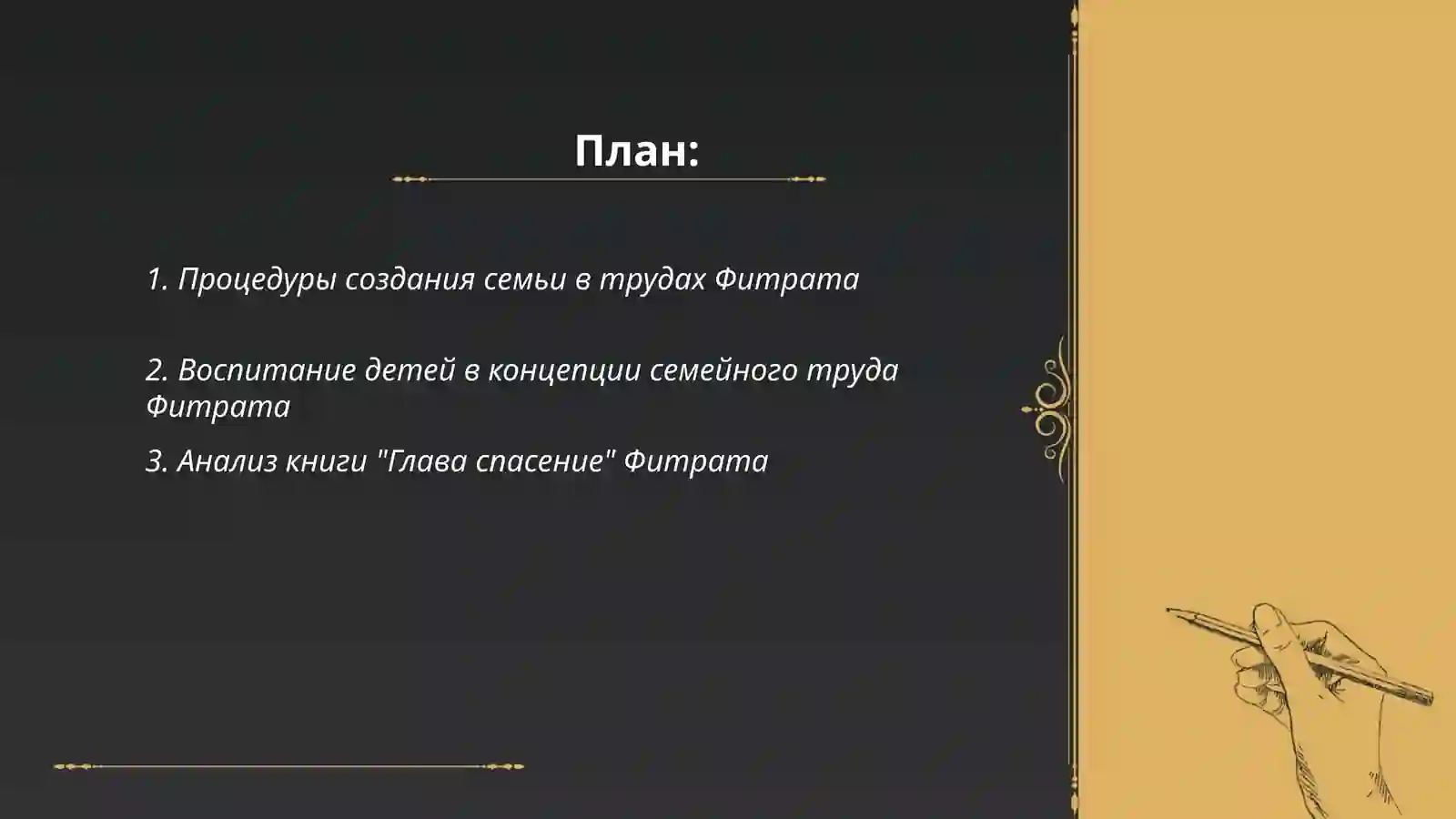 План:

1. Процедуры создания семьи в трудах Фитрата

2. Воспитание детей в концепции семейного труда Фитрата

3. Анализ книги "Глава спасение" Фитрата